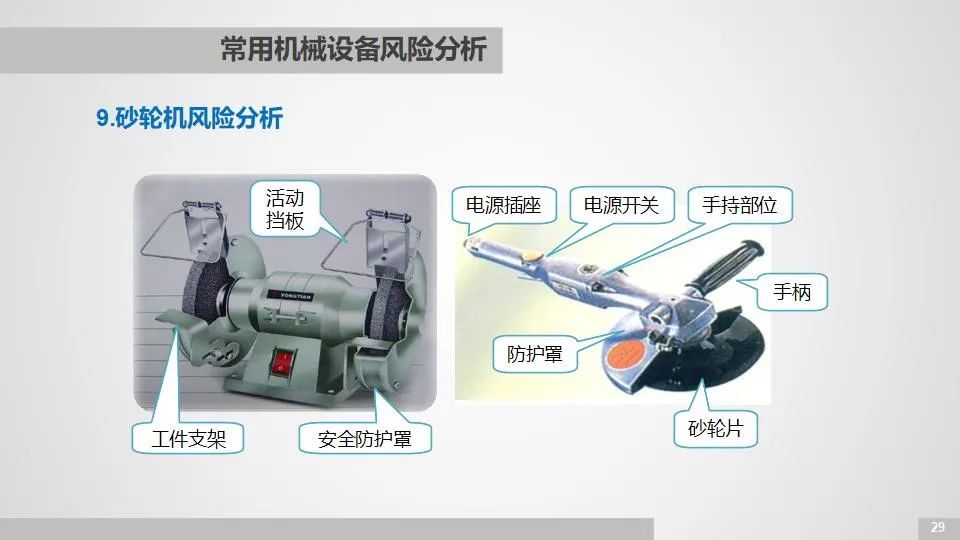 常用机械设备风险分析

9.砂轮机风险分析

活动挡板

YONGTIAN

工件支架

安全防护罩

电源插座

电源开关

手持部位

手柄

防护罩

砂轮片

29